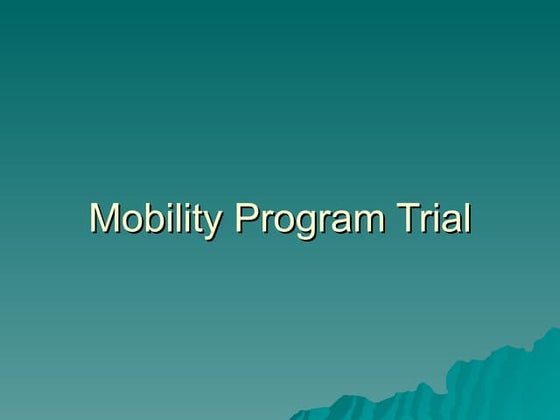 Mobility Program Trial